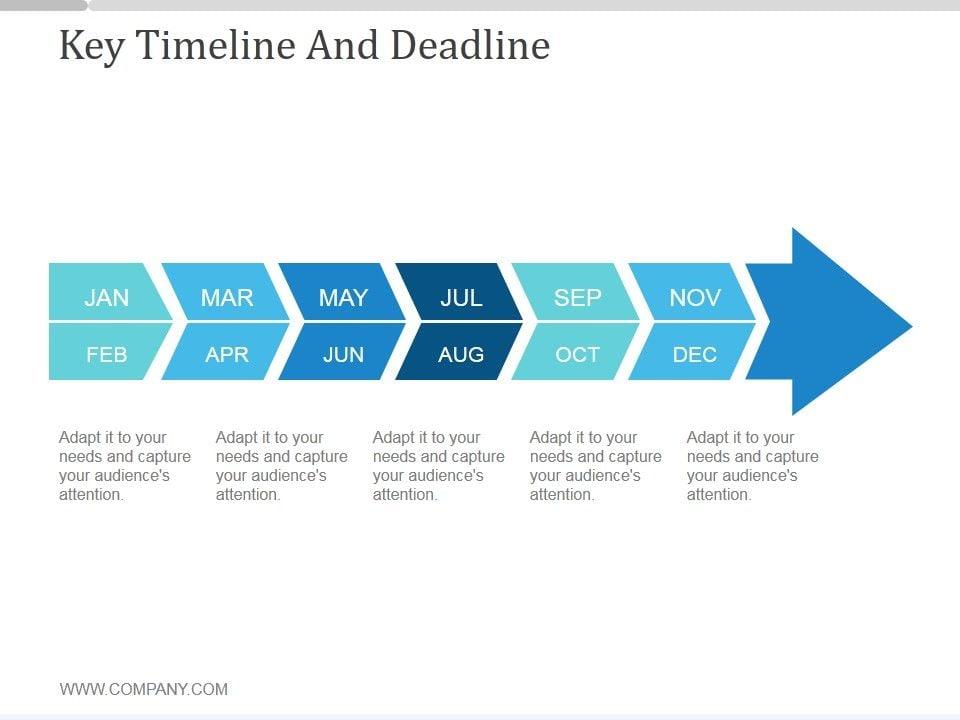 Key Timeline And Deadline

JAN
FEB

MAR
APR

MAY
JUN

JUL
AUG

SEP
OCT

NOV
DEC

Adapt it to your needs and capture your audience's attention.

Adapt it to your needs and capture your audience's attention.

Adapt it to your needs and capture your audience's attention.

Adapt it to your needs and capture your audience's attention.

Adapt it to your needs and capture your audience's attention.

WWW.COMPANY.COM